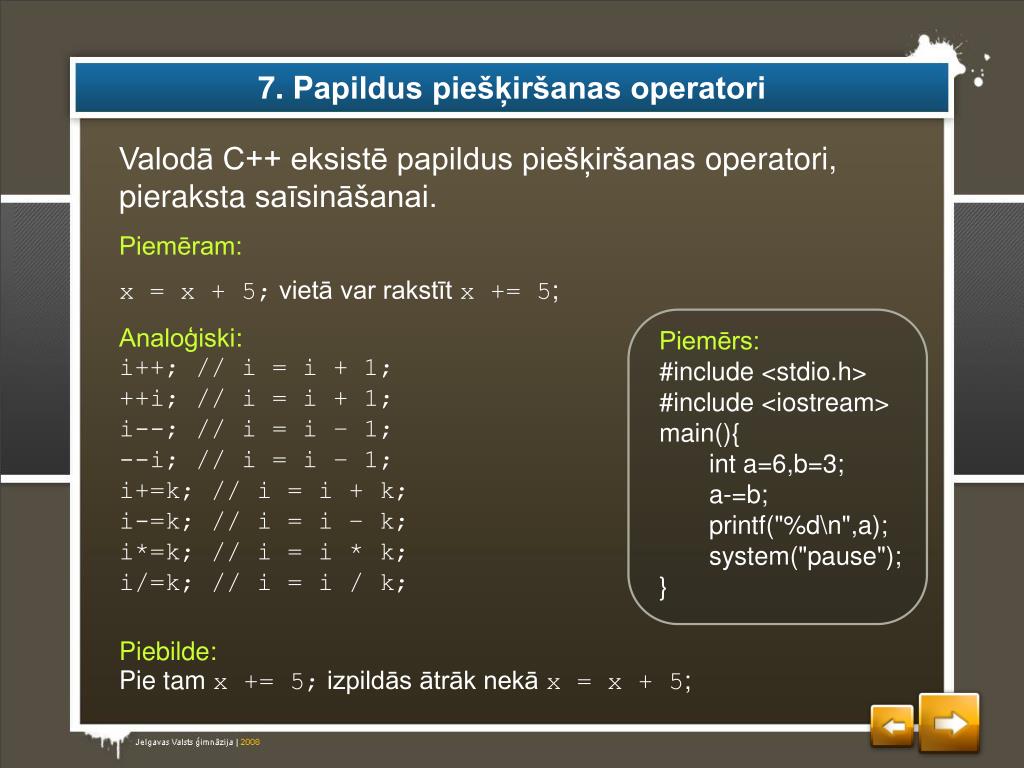 7. Papildus piešķiršanas operatori

Valodā C++ eksistē papildus piešķiršanas operatori, pieraksta saīsināšanai.

Piemēram:

x = x + 5; vietā var rakstīt x += 5;

Analoģiski:
i++; // i = i + 1;
++i; // i = i + 1;
i--; // i = i – 1;
--i; // i = i – 1;
i+=k; // i = i + k;
i-=k; // i = i – k;
i*=k; // i = i * k;
i/=k; // i = i / k;

Piemērs:
#include <stdio.h>
#include <iostream>
main(){
int a=6,b=3;
a-=b;
printf("%d\n",a);
system("pause");
}

Piebilde:
Pie tam x += 5; izpildās ātrāk nekā x = x + 5;

Jelgavas Valsts ģimnāzija | 2008